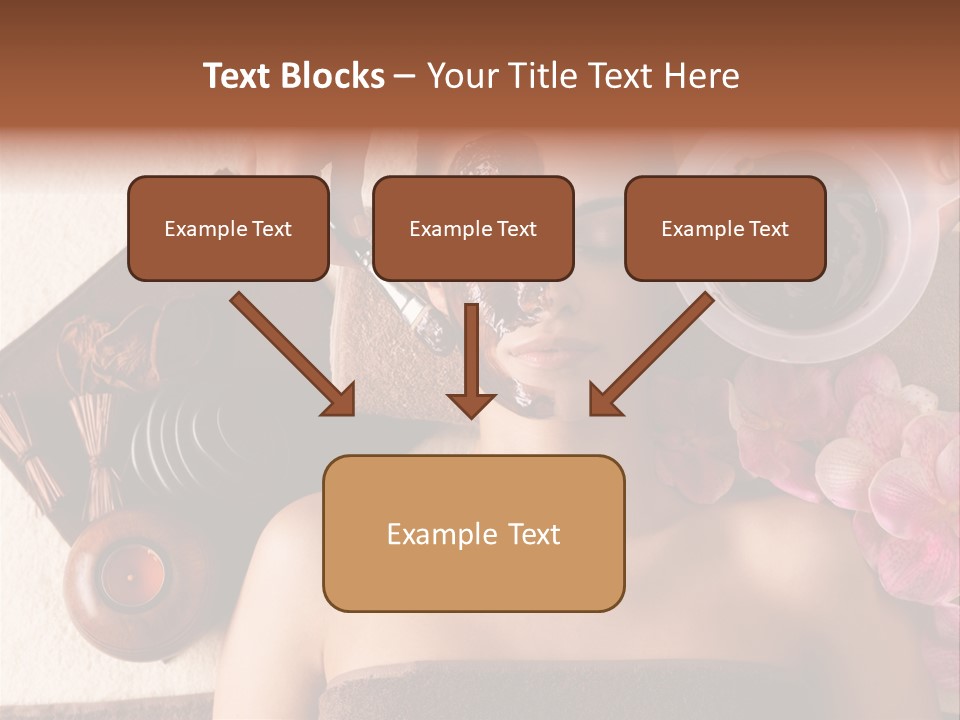 Text Blocks – Your Title Text Here

Example Text

Example Text

Example Text

Example Text